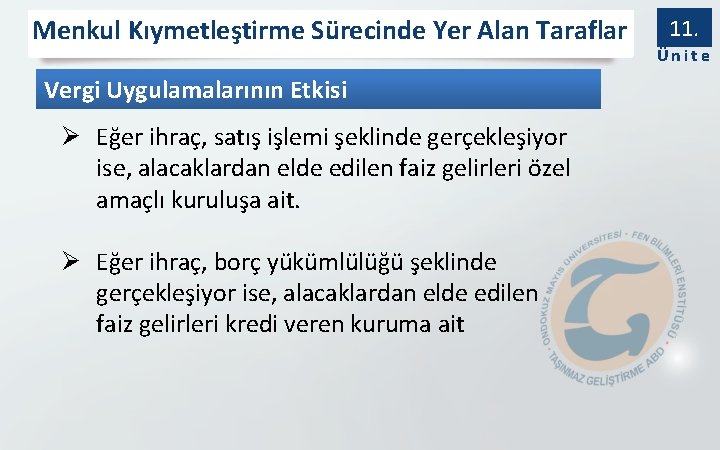 Menkul Kıymetleştirme Sürecinde Yer Alan Taraflar

11.
Ünite

Vergi Uygulamalarının Etkisi

➢ Eğer ihraç, satış işlemi şeklinde gerçekleşiyor ise, alacaklardan elde edilen faiz gelirleri özel amaçlı kuruluşa ait.

➢ Eğer ihraç, borç yükümlülüğü şeklinde gerçekleşiyor ise, alacaklardan elde edilen faiz gelirleri kredi veren kuruma ait

ONDOKUZ MAYIS ÜNİVERSİTESİ · FEN BİLİMLERİ ENSTİTÜSÜ · TAŞINMAZ GELİŞTİRME ABD